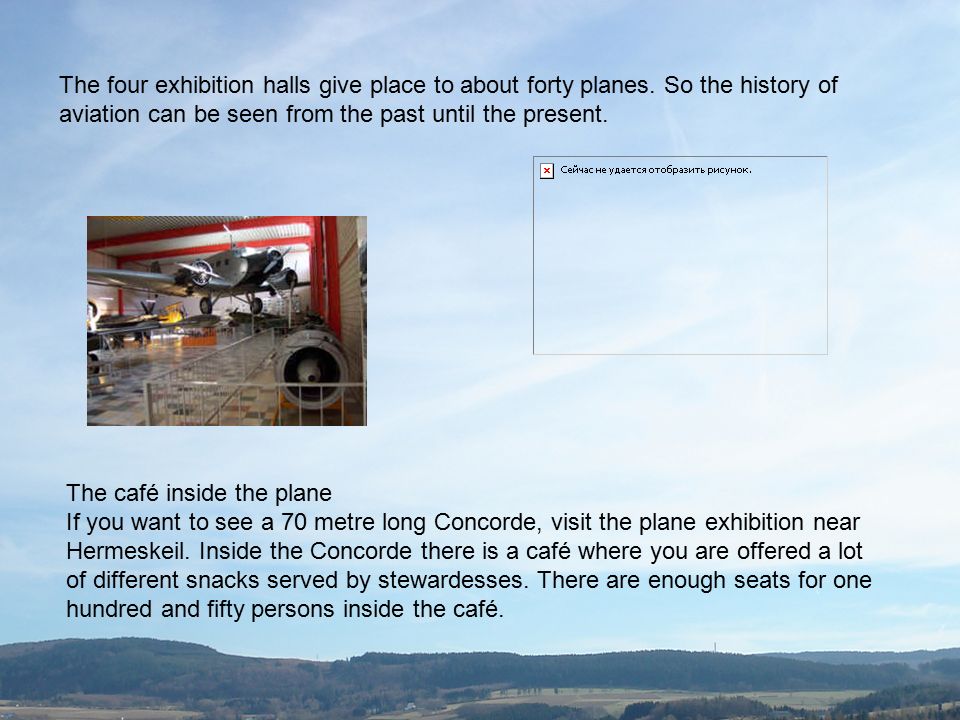 The four exhibition halls give place to about forty planes. So the history of aviation can be seen from the past until the present.

Сейчас не удается отобразить рисунок.

The café inside the plane
If you want to see a 70 metre long Concorde, visit the plane exhibition near Hermeskeil. Inside the Concorde there is a café where you are offered a lot of different snacks served by stewardesses. There are enough seats for one hundred and fifty persons inside the café.